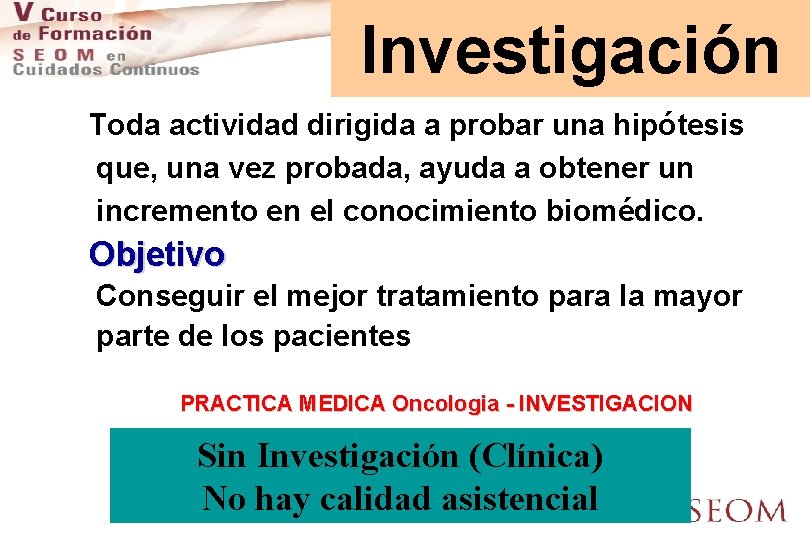 V Curso de Formación SEOM en Cuidados Continuos

Investigación

Toda actividad dirigida a probar una hipótesis que, una vez probada, ayuda a obtener un incremento en el conocimiento biomédico.

Objetivo

Conseguir el mejor tratamiento para la mayor parte de los pacientes

PRACTICA MEDICA Oncologia - INVESTIGACION

Sin Investigación (Clínica)
No hay calidad asistencial

SEOM